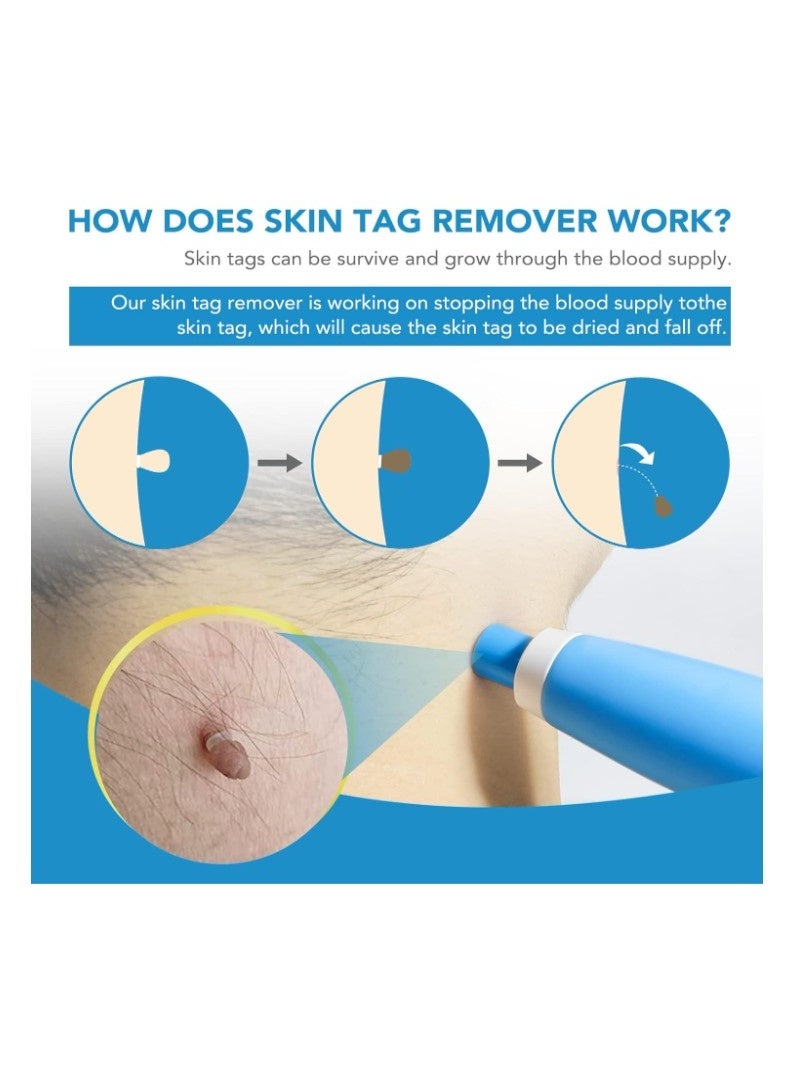 HOW DOES SKIN TAG REMOVER WORK?

Skin tags can be survive and grow through the blood supply.

Our skin tag remover is working on stopping the blood supply tothe skin tag, which will cause the skin tag to be dried and fall off.